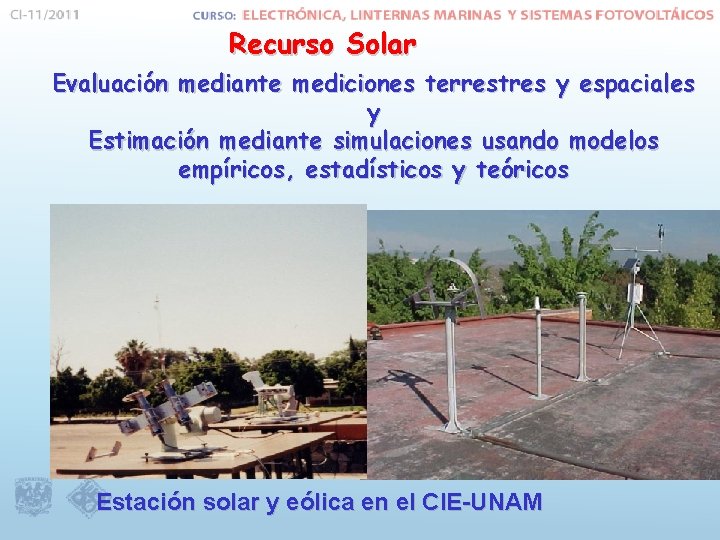 CI-11/2011

CURSO: ELECTRÓNICA, LINTERNAS MARINAS Y SISTEMAS FOTOVOLTÁICOS

Recurso Solar

Evaluación mediante mediciones terrestres y espaciales
y
Estimación mediante simulaciones usando modelos empíricos, estadísticos y teóricos

Estación solar y eólica en el CIE-UNAM